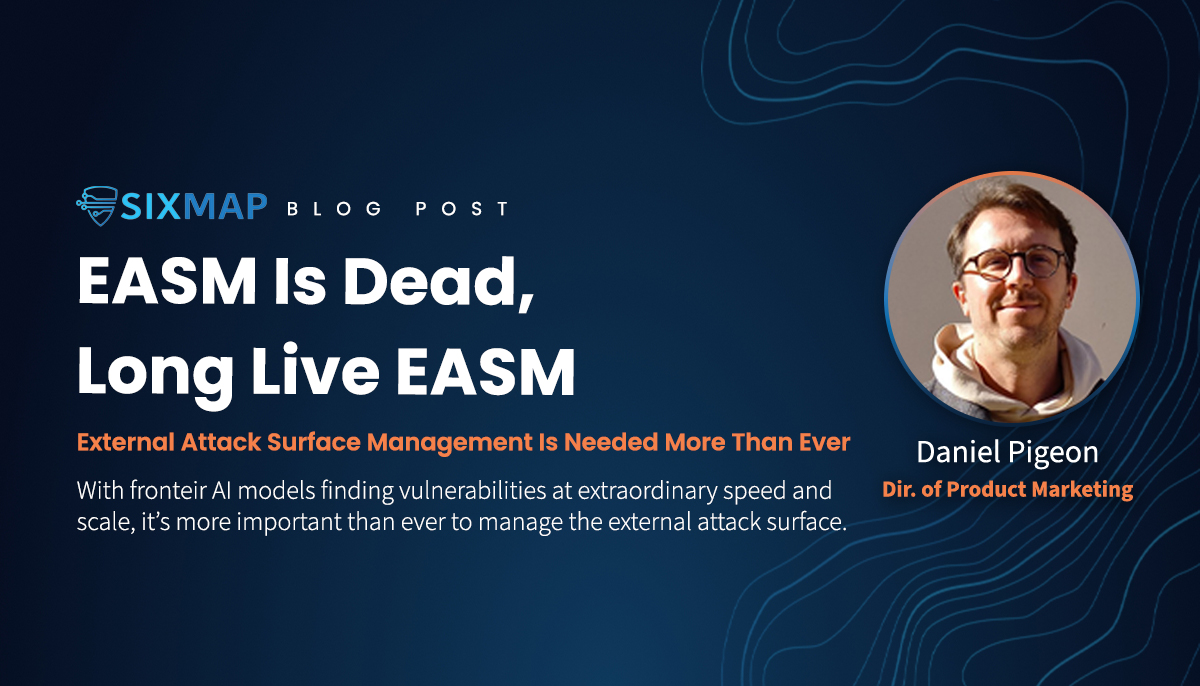 SIXMAP BLOG POST

EASM Is Dead, Long Live EASM

External Attack Surface Management Is Needed More Than Ever

With fronteir AI models finding vulnerabilities at extraordinary speed and scale, it's more important than ever to manage the external attack surface.

Daniel Pigeon
Dir. of Product Marketing